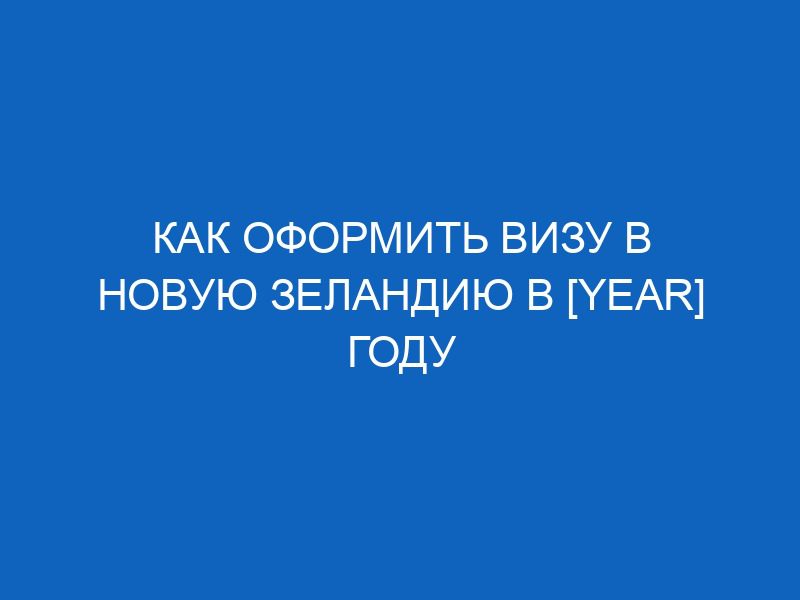 КАК ОФОРМИТЬ ВИЗУ В НОВУЮ ЗЕЛАНДИЮ В [YEAR] ГОДУ